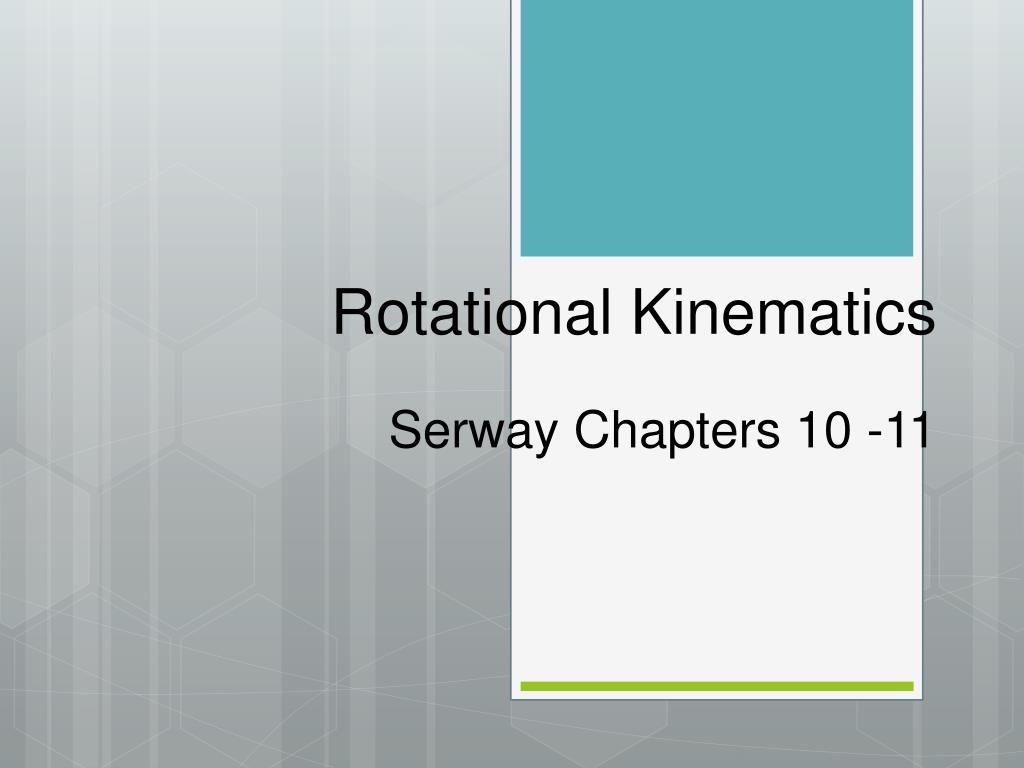 Rotational Kinematics

Serway Chapters 10 -11